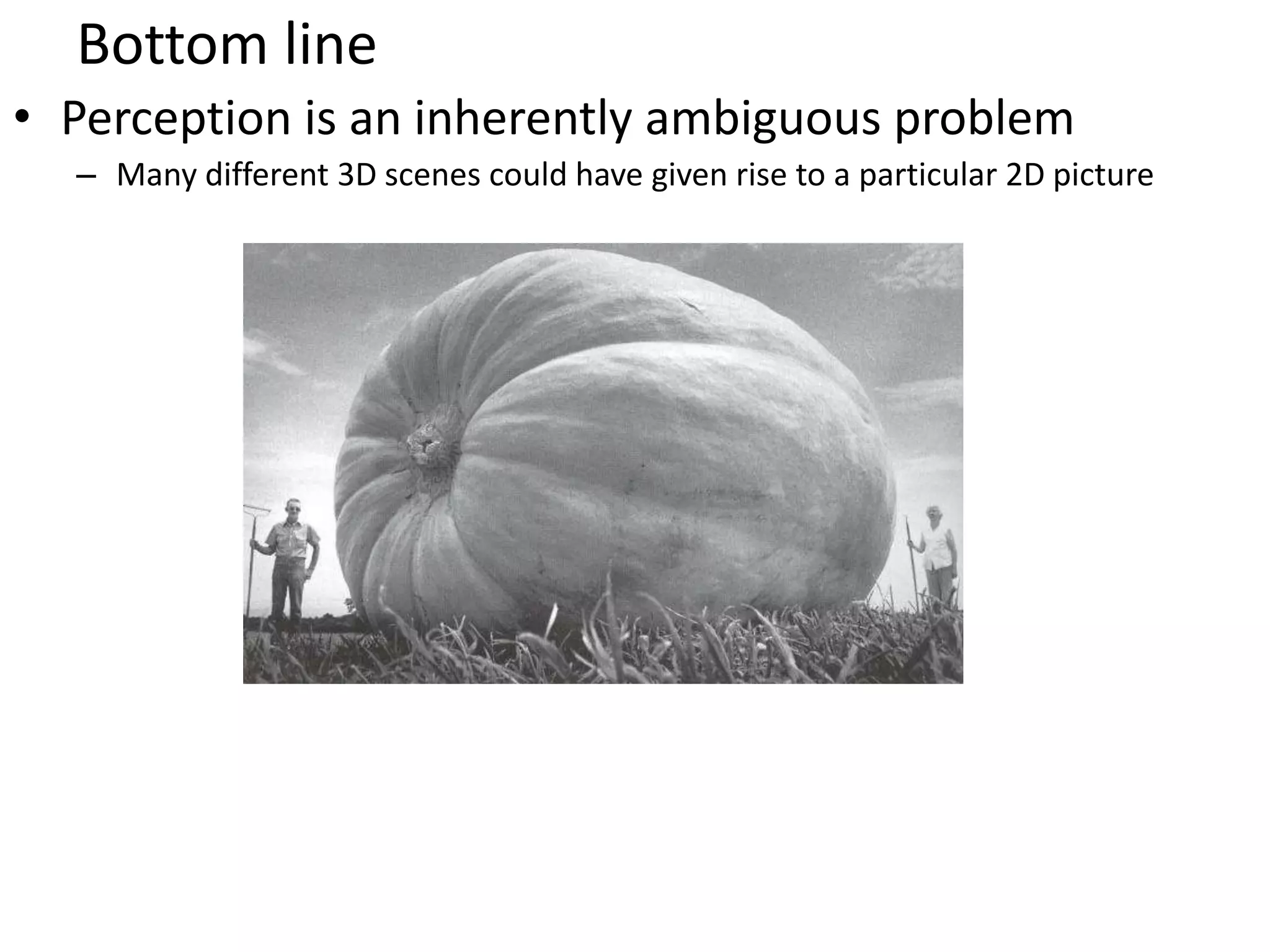 Bottom line

• Perception is an inherently ambiguous problem
– Many different 3D scenes could have given rise to a particular 2D picture